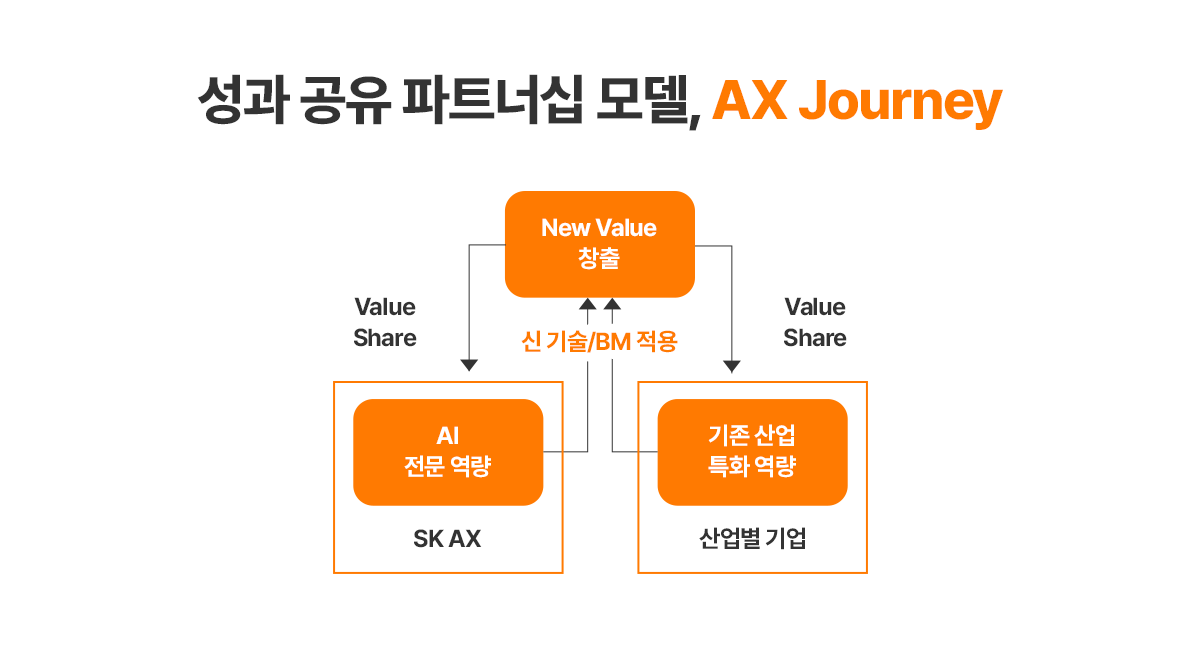 성과 공유 파트너십 모델, AX Journey

New Value
창출

Value
Share

신 기술/BM 적용

Value
Share

AI
전문 역량

SK AX

기존 산업
특화 역량

산업별 기업